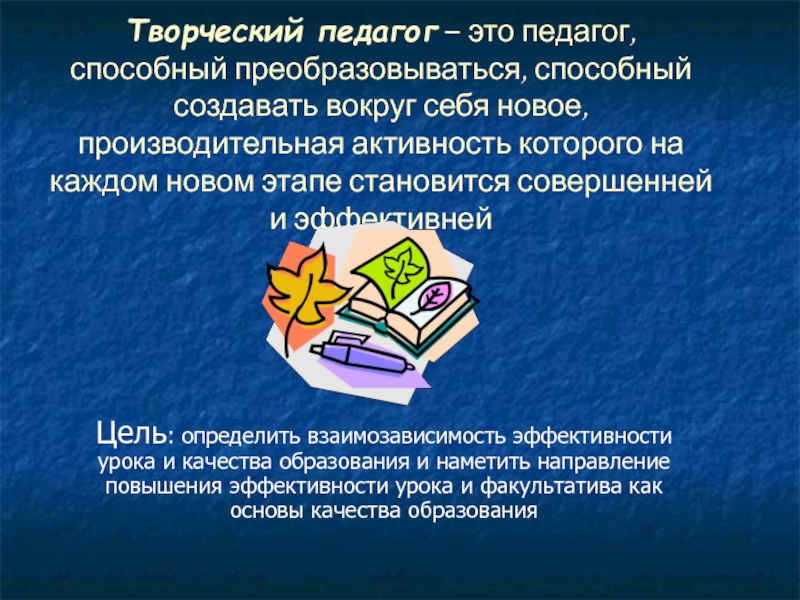 Творческий педагог – это педагог, способный преобразовываться, способный создавать вокруг себя новое, производительная активность которого на каждом новом этапе становится совершенней и эффективней

Цель: определить взаимозависимость эффективности урока и качества образования и наметить направление повышения эффективности урока и факультатива как основы качества образования